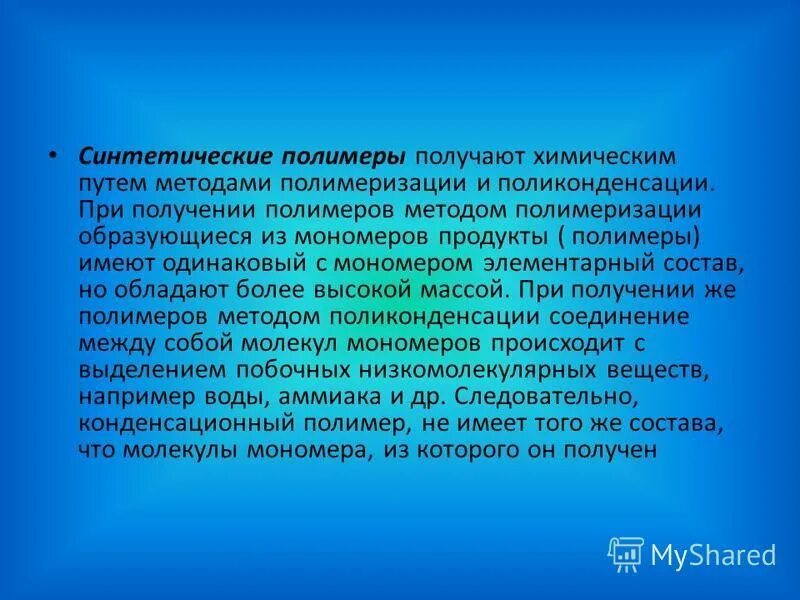 • Синтетические полимеры получают химическим путем методами полимеризации и поликонденсации. При получении полимеров методом полимеризации образующиеся из мономеров продукты ( полимеры) имеют одинаковый с мономером элементарный состав, но обладают более высокой массой. При получении же полимеров методом поликонденсации соединение между собой молекул мономеров происходит с выделением побочных низкомолекулярных веществ, например воды, аммиака и др. Следовательно, конденсационный полимер, не имеет того же состава, что молекулы мономера, из которого он получен

MyShared